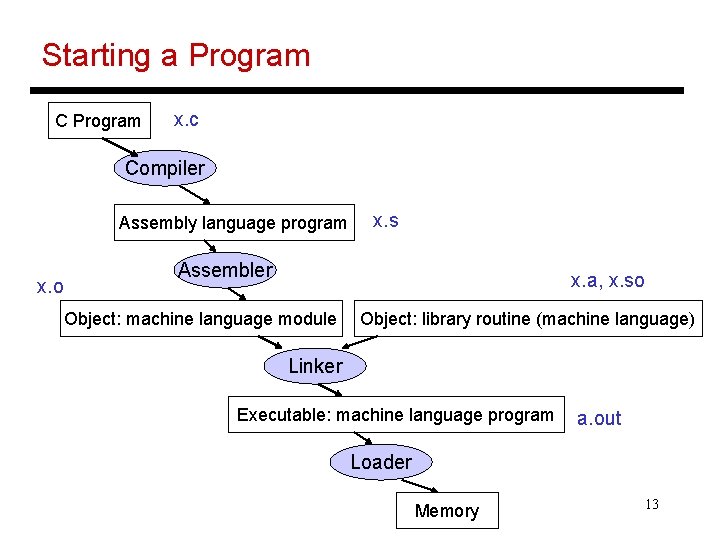 Starting a Program

C Program x.c

Compiler

Assembly language program x.s

Assembler

x.o

x.a, x.so

Object: machine language module

Object: library routine (machine language)

Linker

Executable: machine language program a.out

Loader

Memory

13